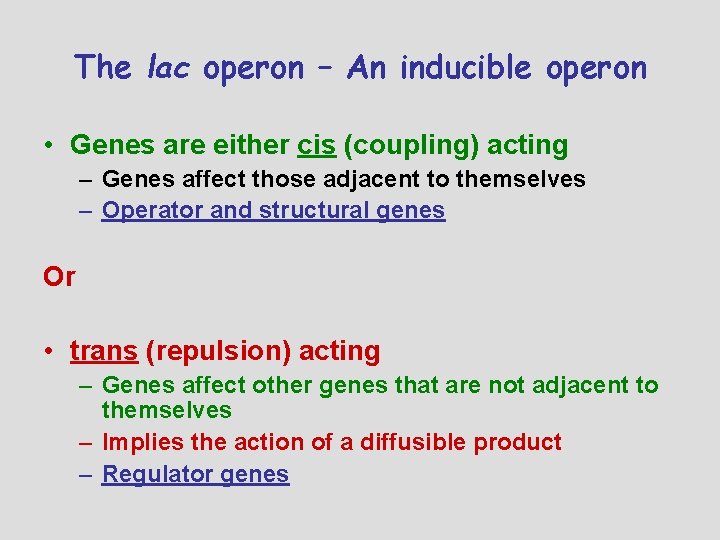 The lac operon – An inducible operon

• Genes are either cis (coupling) acting
– Genes affect those adjacent to themselves
– Operator and structural genes

Or

• trans (repulsion) acting
– Genes affect other genes that are not adjacent to themselves
– Implies the action of a diffusible product
– Regulator genes